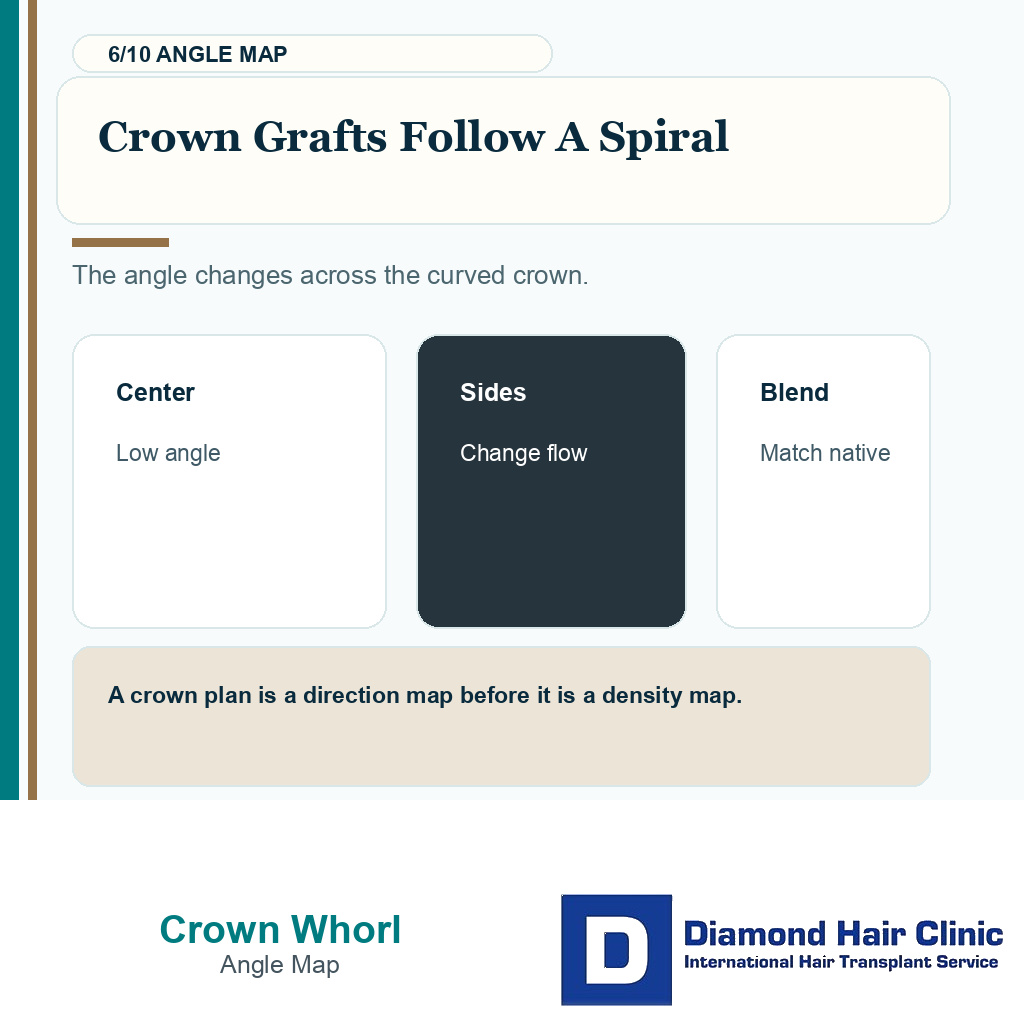 6/10 ANGLE MAP

Crown Grafts Follow A Spiral

The angle changes across the curved crown.

Center

Low angle

Sides

Change flow

Blend

Match native

A crown plan is a direction map before it is a density map.

Crown Whorl
Angle Map

D

Diamond Hair Clinic
International Hair Transplant Service